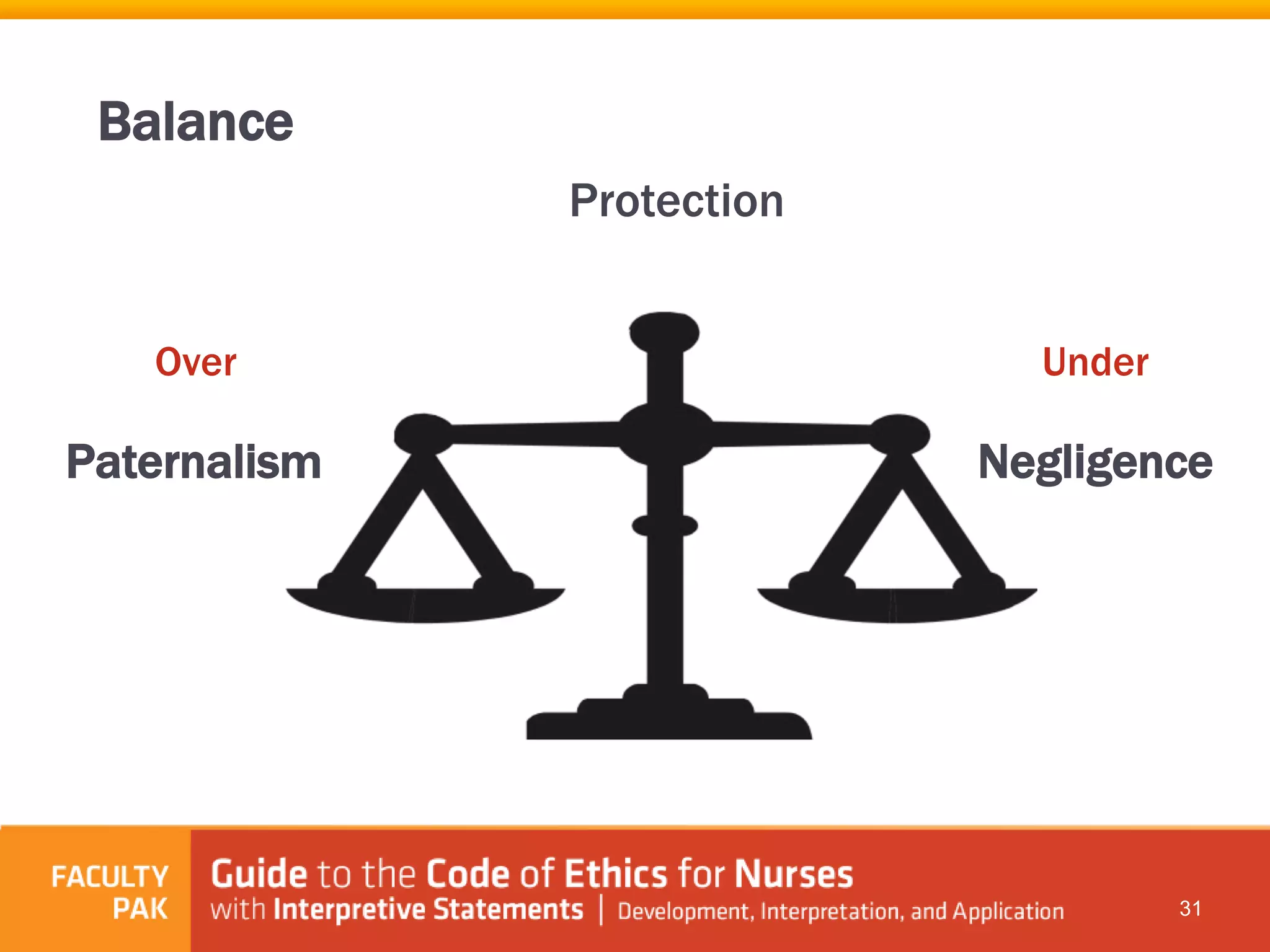 Balance

Protection

Over

Paternalism

Under

Negligence

FACULTY PAK

Guide to the Code of Ethics for Nurses with Interpretive Statements | Development, Interpretation, and Application

31